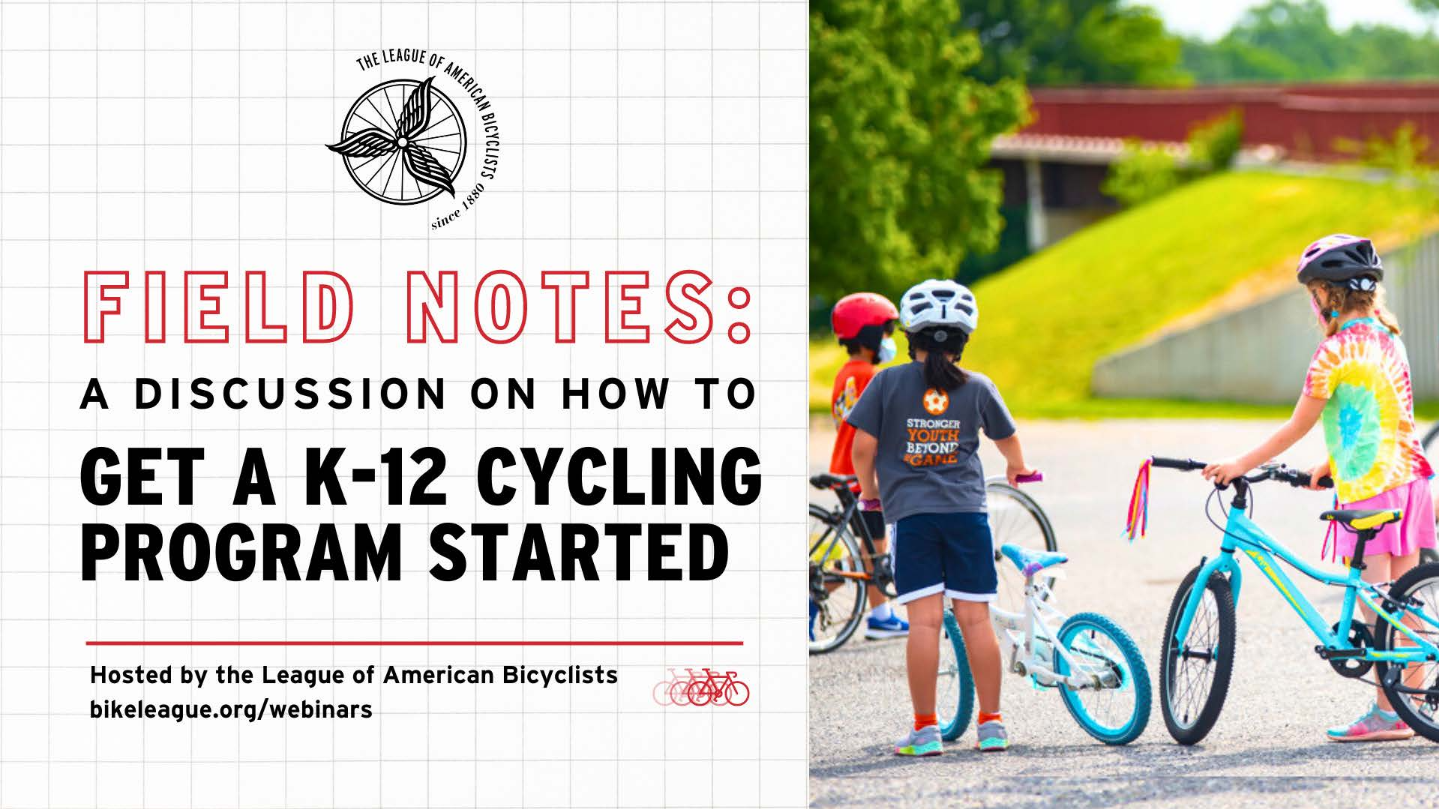 THE LEAGUE OF AMERICAN BICYCLISTS
since 1880

FIELD NOTES:
A DISCUSSION ON HOW TO
GET A K-12 CYCLING PROGRAM STARTED

Hosted by the League of American Bicyclists
bikeleague.org/webinars

STRONGER YOUTH BEYOND THE GAME